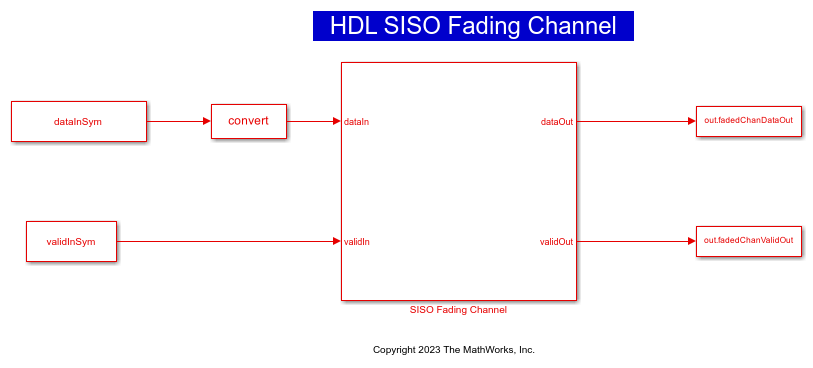 HDL SISO Fading Channel

dataInSym

convert

dataIn

dataOut

out.fadedChanDataOut

validInSym

validIn

validOut

out.fadedChanValidOut

SISO Fading Channel

Copyright 2023 The MathWorks, Inc.